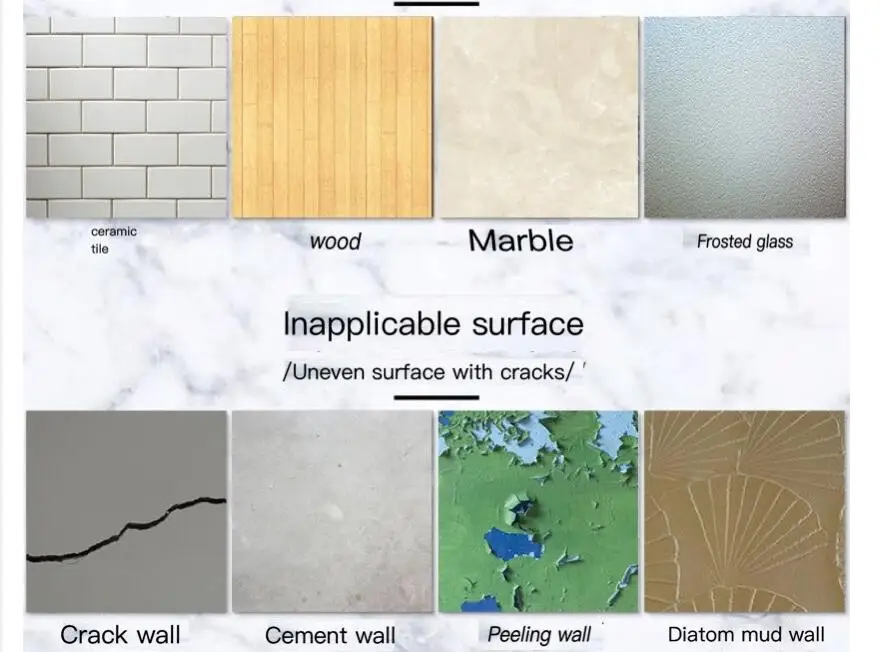 ceramic tile

wood

Marble

Frosted glass

Inapplicable surface

/Uneven surface with cracks/ '

Crack wall

Cement wall

Peeling wall

Diatom mud wall